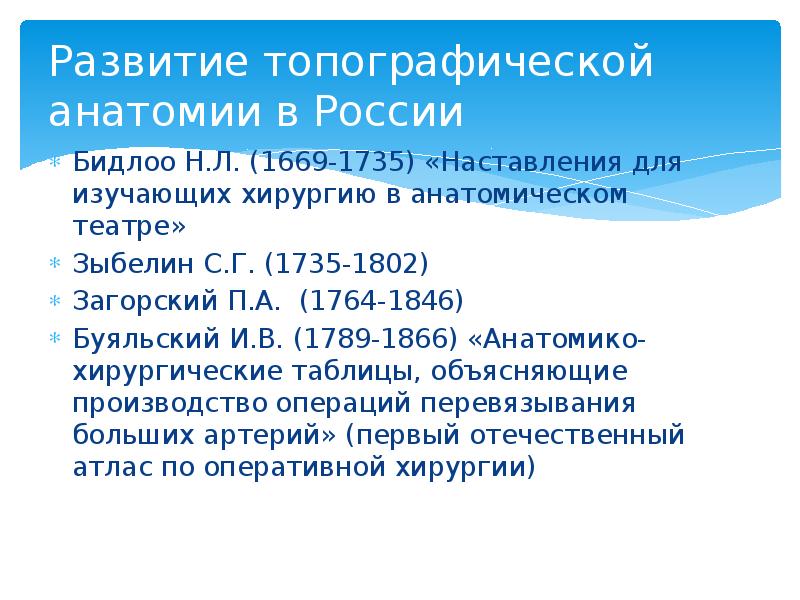 Развитие топографической анатомии в России

* Бидлоо Н.Л. (1669-1735) «Наставления для изучающих хирургию в анатомическом театре»
* Зыбелин С.Г. (1735-1802)
* Загорский П.А. (1764-1846)
* Буяльский И.В. (1789-1866) «Анатомико-хирургические таблицы, объясняющие производство операций перевязывания больших артерий» (первый отечественный атлас по оперативной хирургии)